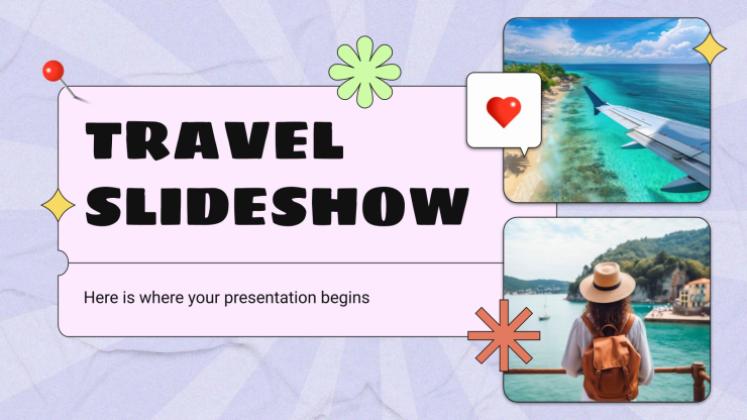 TRAVEL SLIDESHOW

Here is where your presentation begins